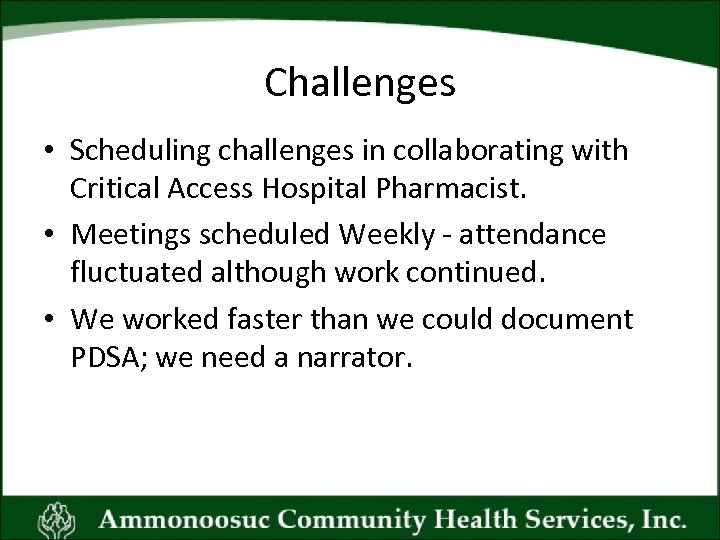 Challenges

• Scheduling challenges in collaborating with Critical Access Hospital Pharmacist.

• Meetings scheduled Weekly - attendance fluctuated although work continued.

• We worked faster than we could document PDSA; we need a narrator.

Ammonoosuc Community Health Services, Inc.